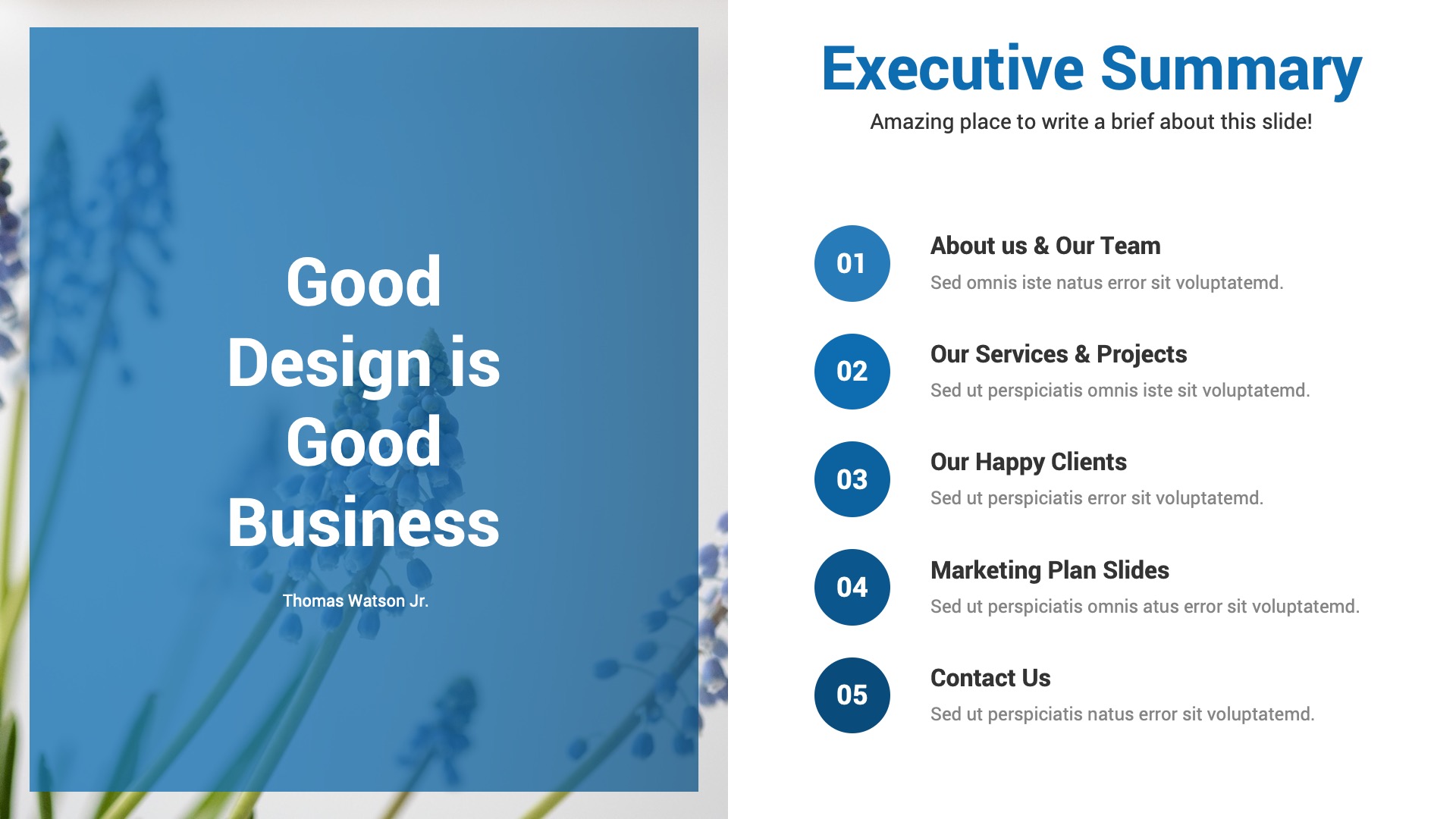 Good Design is Good Business

Thomas Watson Jr.

Executive Summary

Amazing place to write a brief about this slide!

01

About us & Our Team

Sed omnis iste natus error sit voluptatemd.

02

Our Services & Projects

Sed ut perspiciatis omnis iste sit voluptatemd.

03

Our Happy Clients

Sed ut perspiciatis error sit voluptatemd.

04

Marketing Plan Slides

Sed ut perspiciatis omnis atus error sit voluptatemd.

05

Contact Us

Sed ut perspiciatis natus error sit voluptatemd.